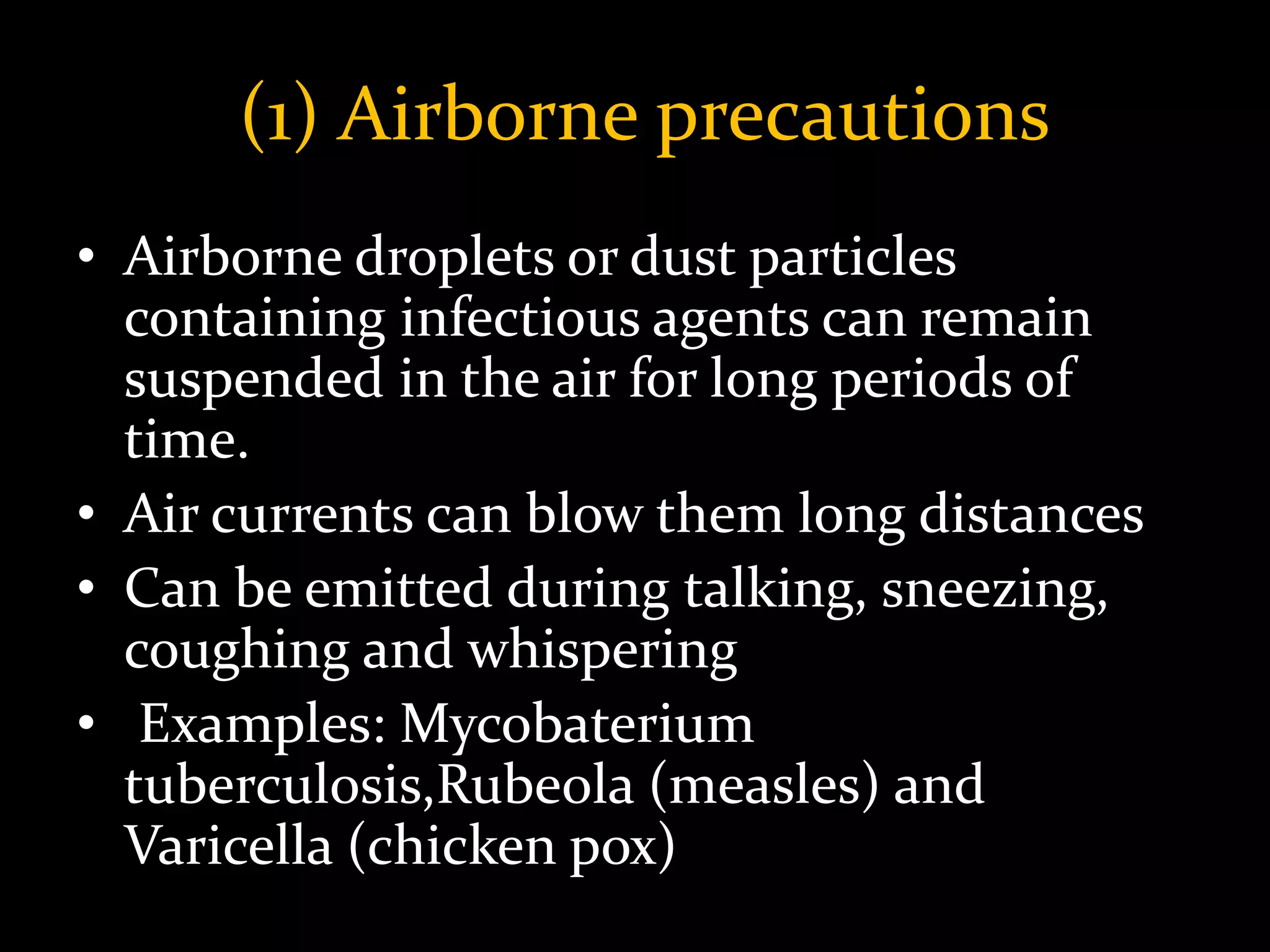 (1) Airborne precautions

• Airborne droplets or dust particles containing infectious agents can remain suspended in the air for long periods of time.
• Air currents can blow them long distances
• Can be emitted during talking, sneezing, coughing and whispering
• Examples: Mycobaterium tuberculosis,Rubeola (measles) and Varicella (chicken pox)